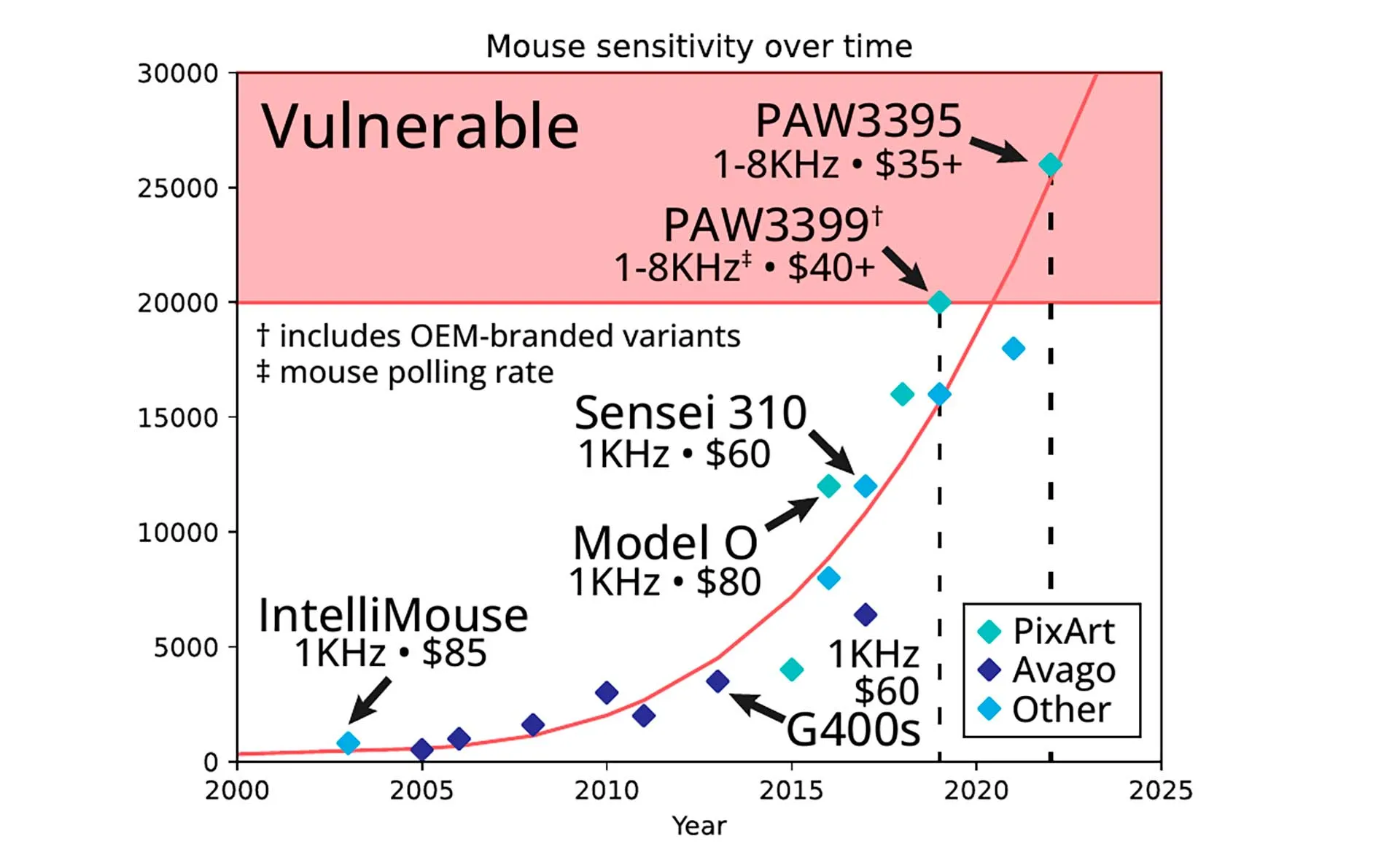 Mouse sensitivity over time

30000
25000
20000
15000
10000
5000
0

Vulnerable

PAW3395
1-8KHz • \$35+

PAW3399†
1-8KHz‡ • \$40+

† includes OEM-branded variants
‡ mouse polling rate

Sensei 310
1KHz • \$60

Model O
1KHz • \$80

IntelliMouse
1KHz • \$85

1KHz
\$60
G400s

PixArt
Avago
Other

2000
2005
2010
2015
2020
2025
Year